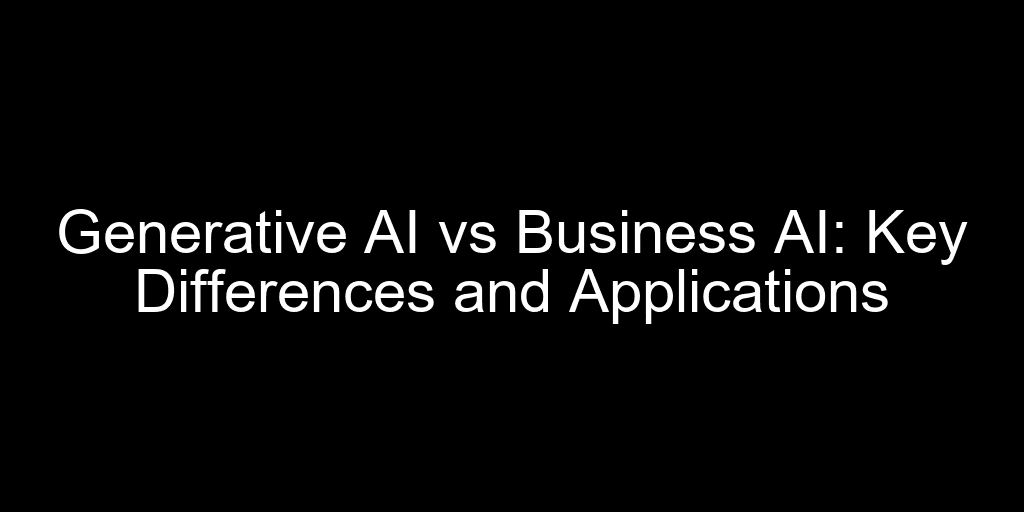 Generative AI vs Business AI: Key Differences and Applications